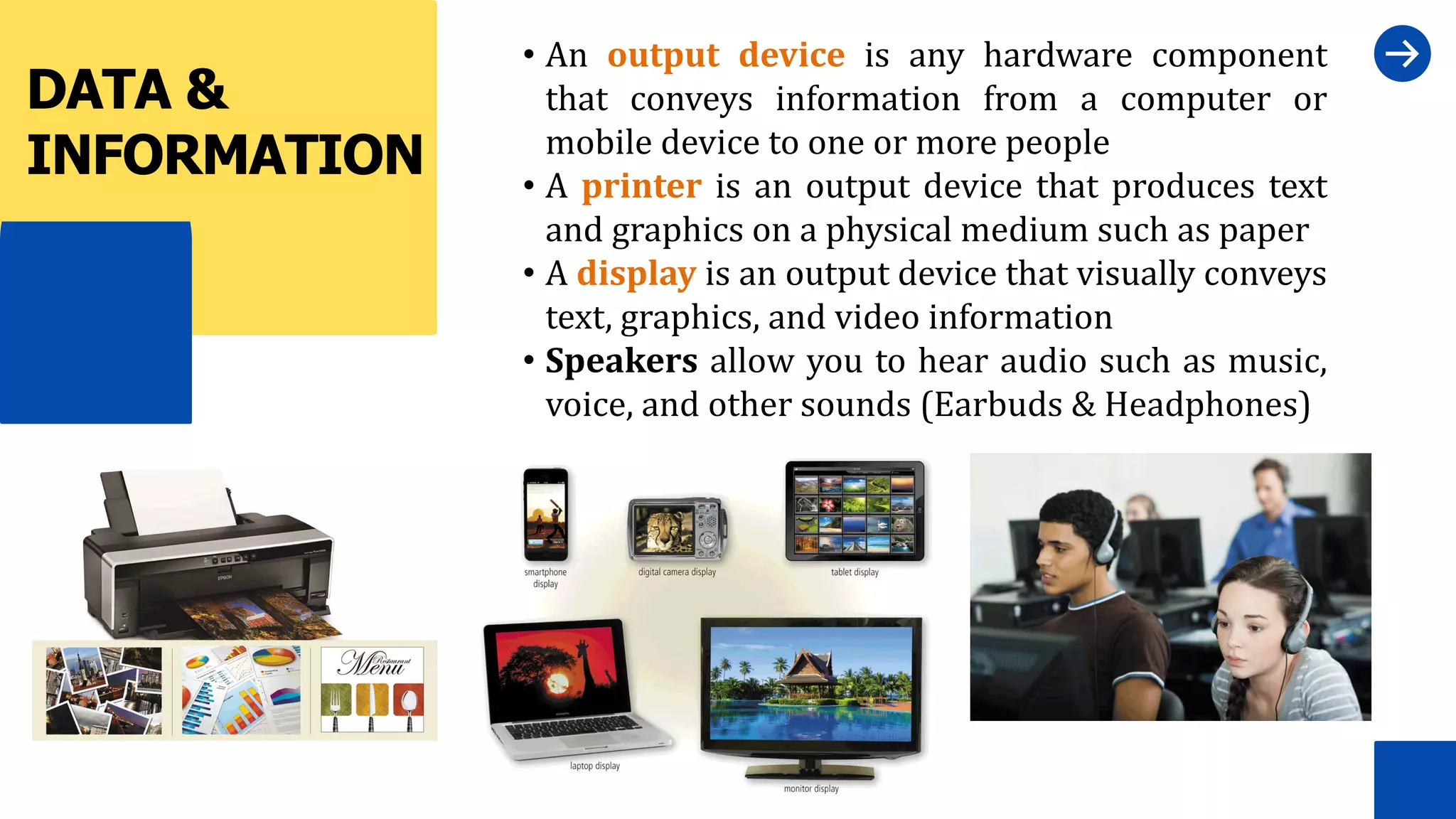 DATA & INFORMATION

• An output device is any hardware component that conveys information from a computer or mobile device to one or more people
• A printer is an output device that produces text and graphics on a physical medium such as paper
• A display is an output device that visually conveys text, graphics, and video information
• Speakers allow you to hear audio such as music, voice, and other sounds (Earbuds & Headphones)

EPSON

Restaurant Menu

smartphone display

digital camera display

tablet display

laptop display

monitor display